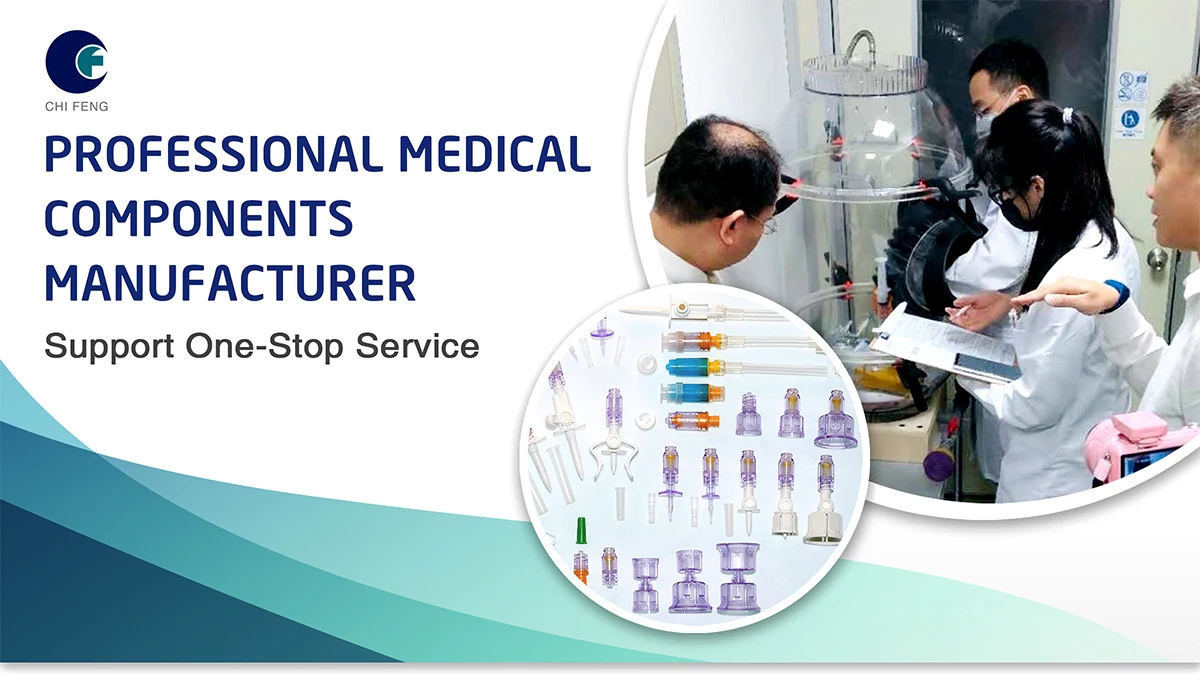 CHI FENG

PROFESSIONAL MEDICAL COMPONENTS MANUFACTURER

Support One-Stop Service